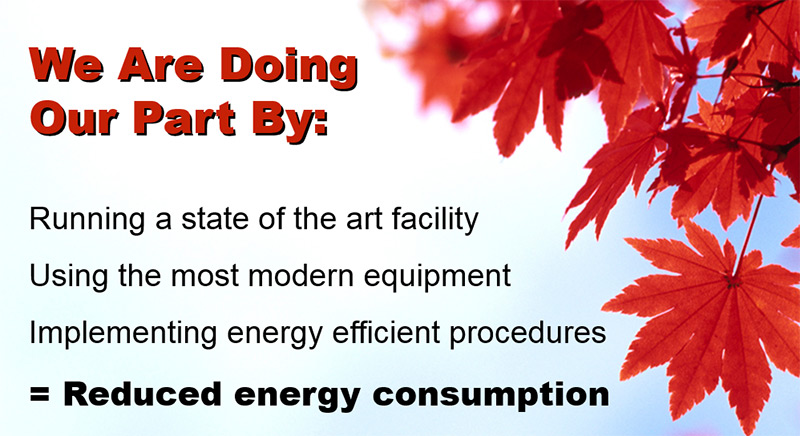 We Are Doing Our Part By:

Running a state of the art facility

Using the most modern equipment

Implementing energy efficient procedures

= Reduced energy consumption